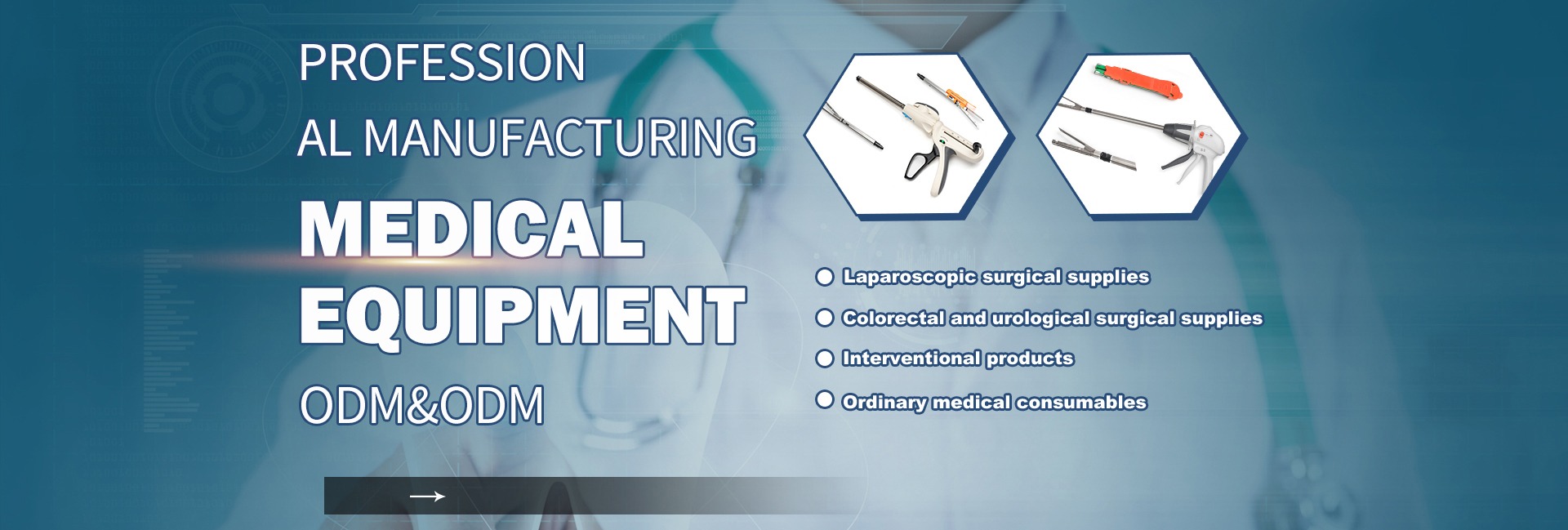 PROFESSION
AL MANUFACTURING

MEDICAL
EQUIPMENT

ODM&ODM

Laparoscopic surgical supplies

Colorectal and urological surgical supplies

Interventional products

Ordinary medical consumables

→